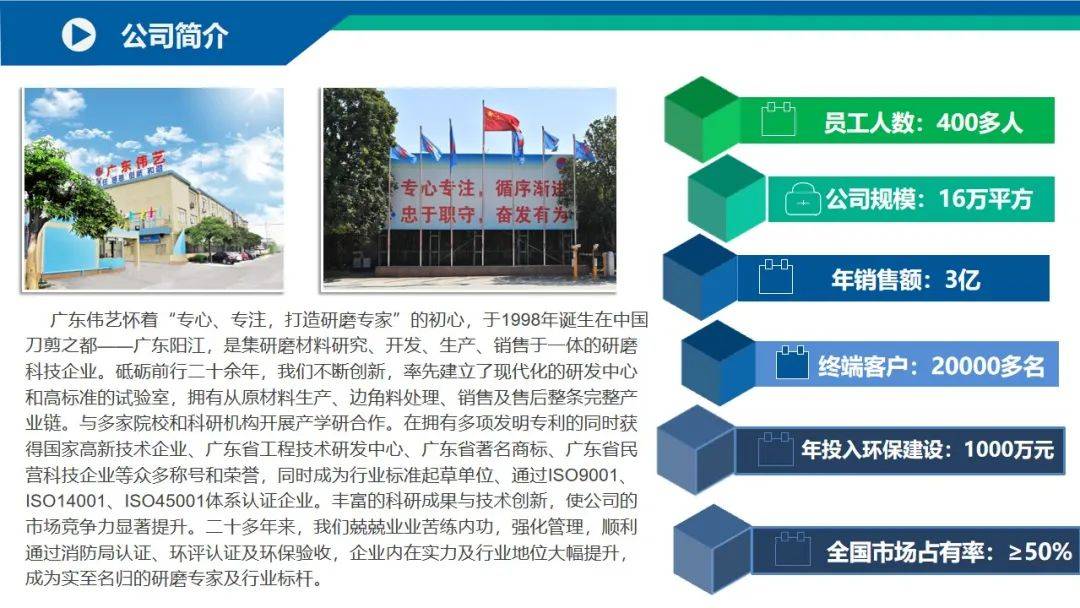 公司简介

广东伟艺

专心专注，循序渐进
忠于职守，奋发有为

广东伟艺怀着“专心、专注，打造研磨专家”的初心，于1998年诞生在中国刀剪之都——广东阳江，是集研磨材料研究、开发、生产、销售于一体的研磨科技企业。砥砺前行二十余年，我们不断创新，率先建立了现代化的研发中心和高标准的试验室，拥有从原材料生产、边角料处理、销售及售后整条完整产业链。与多家院校和科研机构开展产学研合作。在拥有多项发明专利的同时获得国家高新技术企业、广东省工程技术研发中心、广东省著名商标、广东省民营科技企业等众多称号和荣誉，同时成为行业标准起草单位、通过ISO9001、ISO14001、ISO45001体系认证企业。丰富的科研成果与技术创新，使公司的市场竞争力显著提升。二十多年来，我们兢兢业业苦练内功，强化管理，顺利通过消防局认证、环评认证及环保验收，企业内在实力及行业地位大幅提升，成为实至名归的研磨专家及行业标杆。

员工人数：400多人

公司规模：16万平方

年销售额：3亿

终端客户：20000多名

年投入环保建设：1000万元

全国市场占有率：≥50%